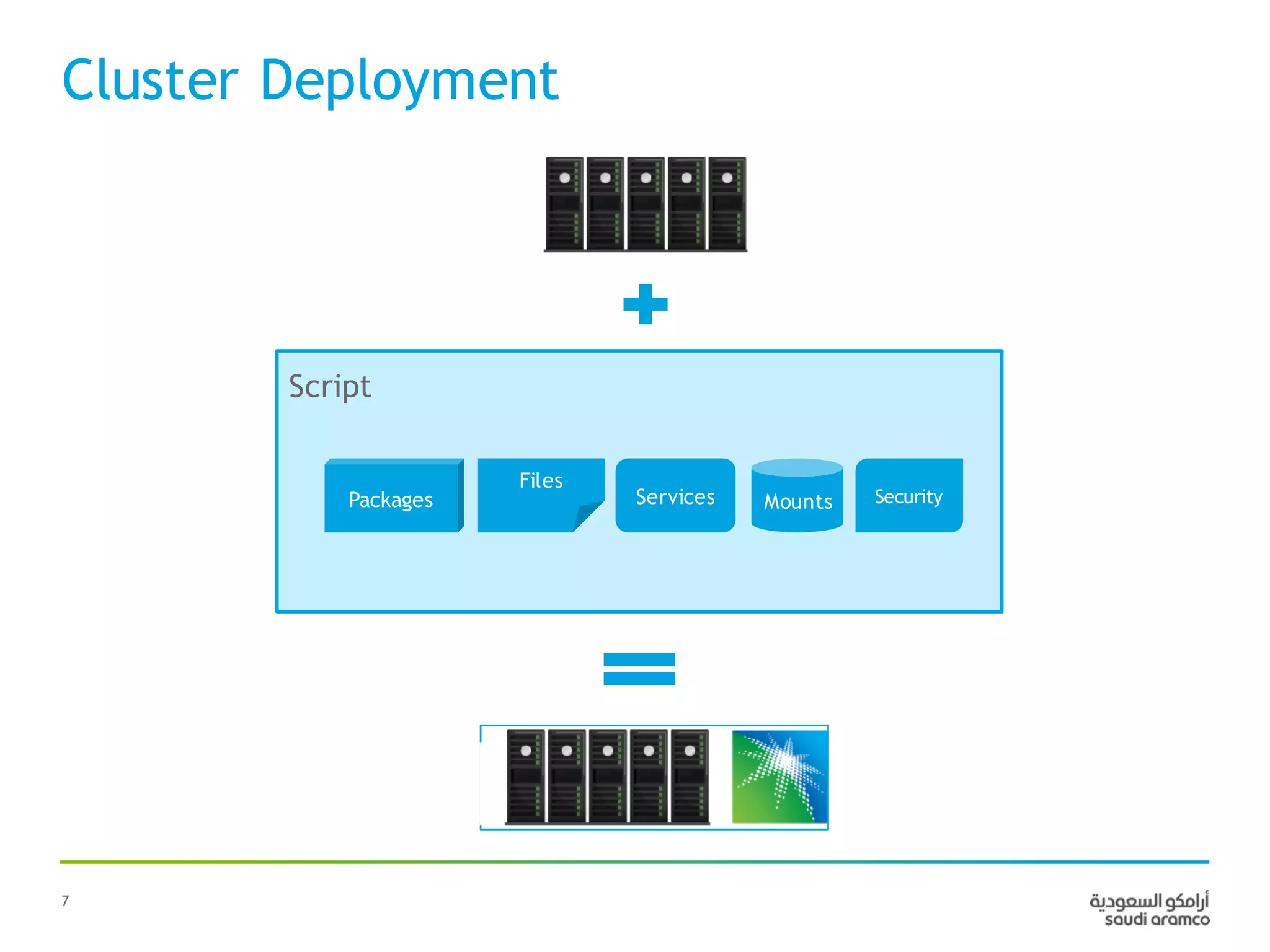 Cluster Deployment

Script

Packages

Files

Services

Mounts

Security

7

أرامكو السعودية
saudi aramco